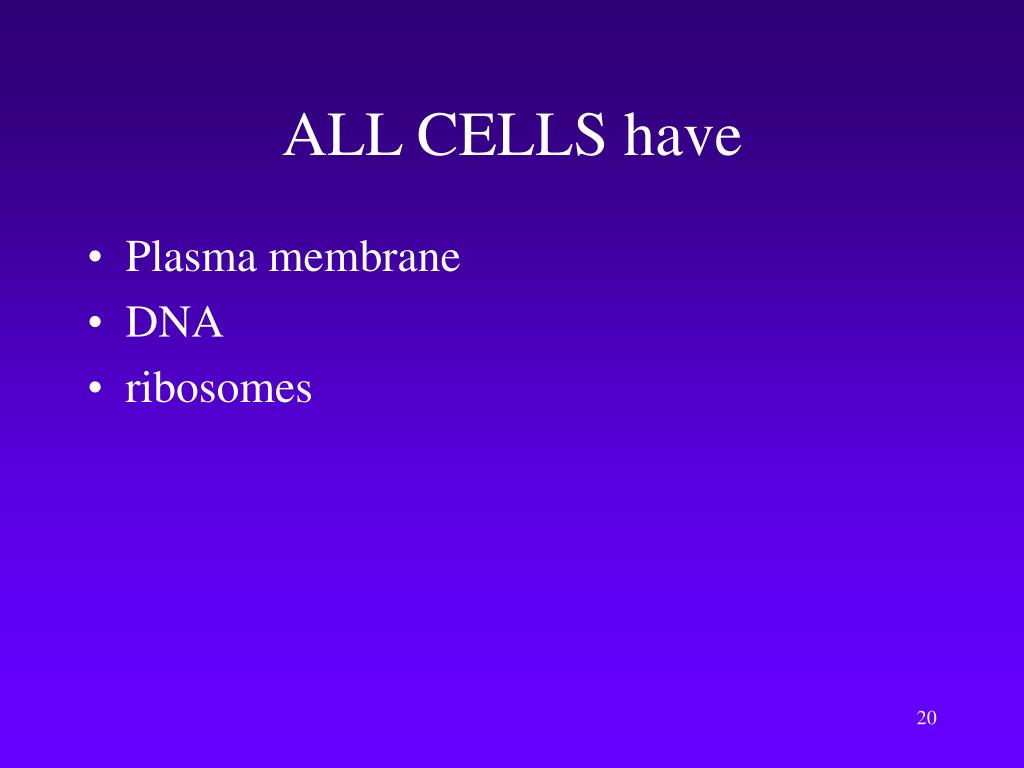 ALL CELLS have

• Plasma membrane
• DNA
• ribosomes

20